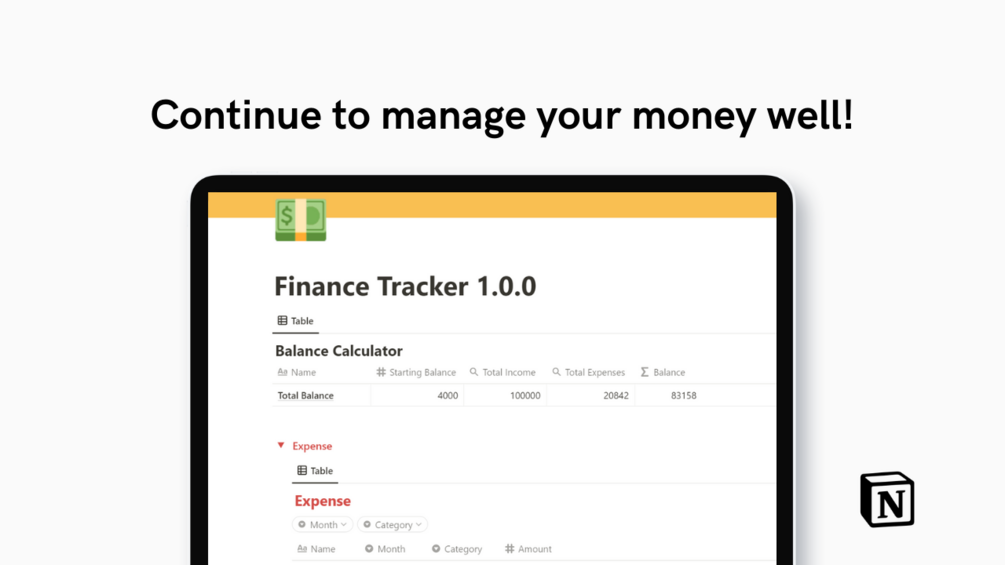 Continue to manage your money well!

Finance Tracker 1.0.0

Table

Balance Calculator

| Name | Starting Balance | Total Income | Total Expenses | Balance |
|---|---|---|---|---|
| Total Balance | 4000 | 100000 | 20842 | 83158 |

Expense

Table

Expense

Month Category

Name Month Category Amount

N